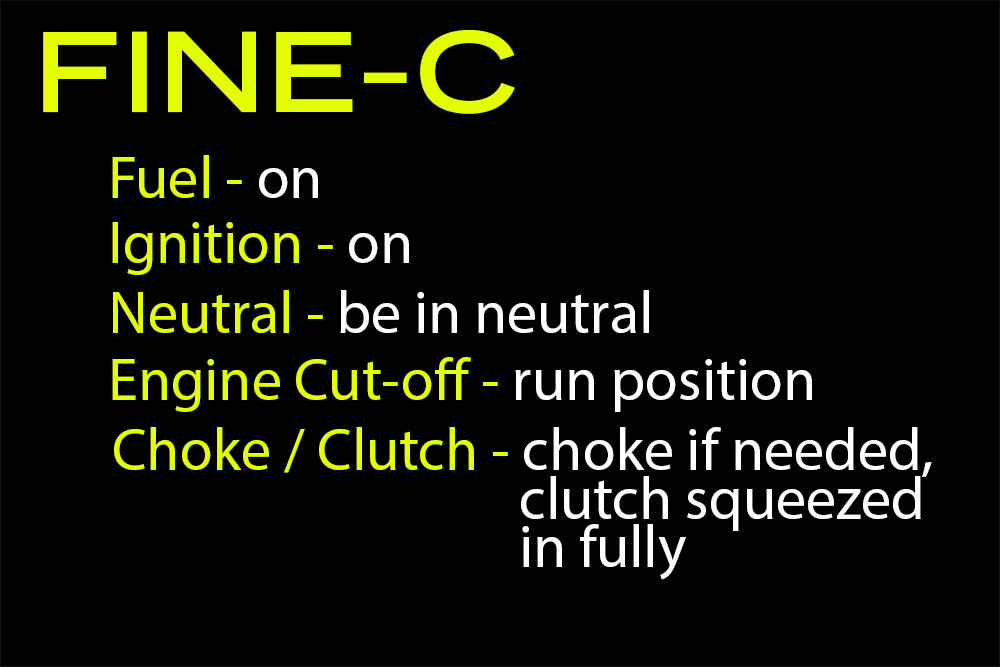 FINE-C

Fuel - on
Ignition - on
Neutral - be in neutral
Engine Cut-off - run position
Choke / Clutch - choke if needed, clutch squeezed in fully